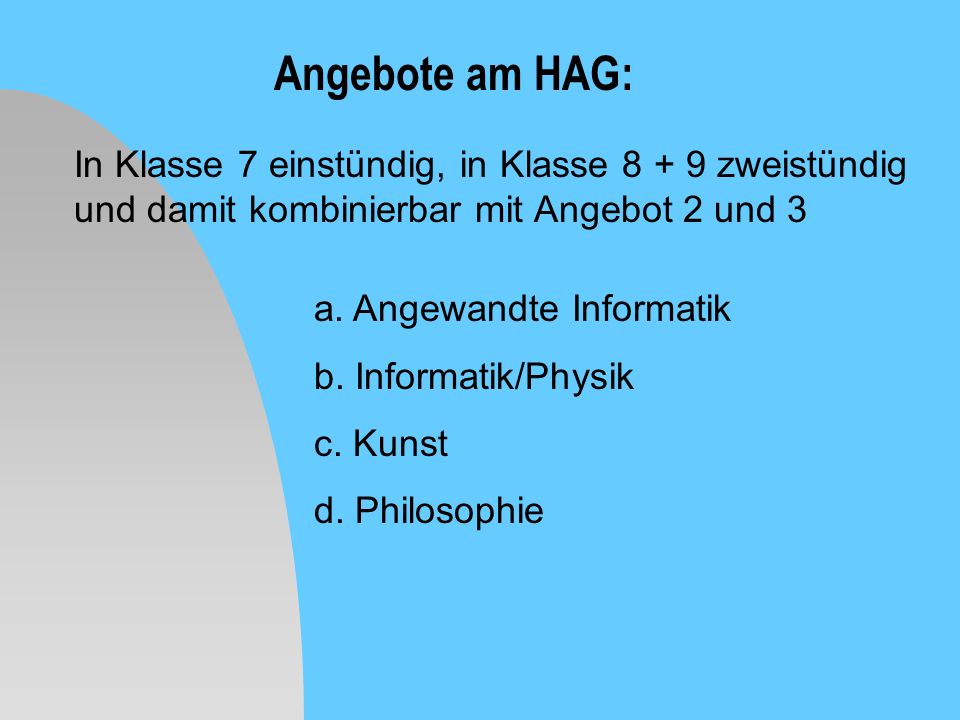 Angebote am HAG:

In Klasse 7 einstündig, in Klasse 8 + 9 zweistündig und damit kombinierbar mit Angebot 2 und 3

a. Angewandte Informatik

b. Informatik/Physik

c. Kunst

d. Philosophie